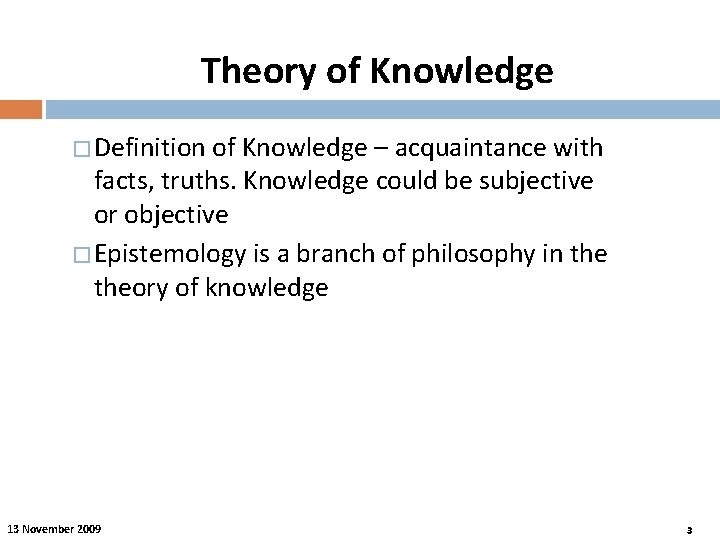 Theory of Knowledge

□ Definition of Knowledge – acquaintance with facts, truths. Knowledge could be subjective or objective

□ Epistemology is a branch of philosophy in the theory of knowledge

13 November 2009

3